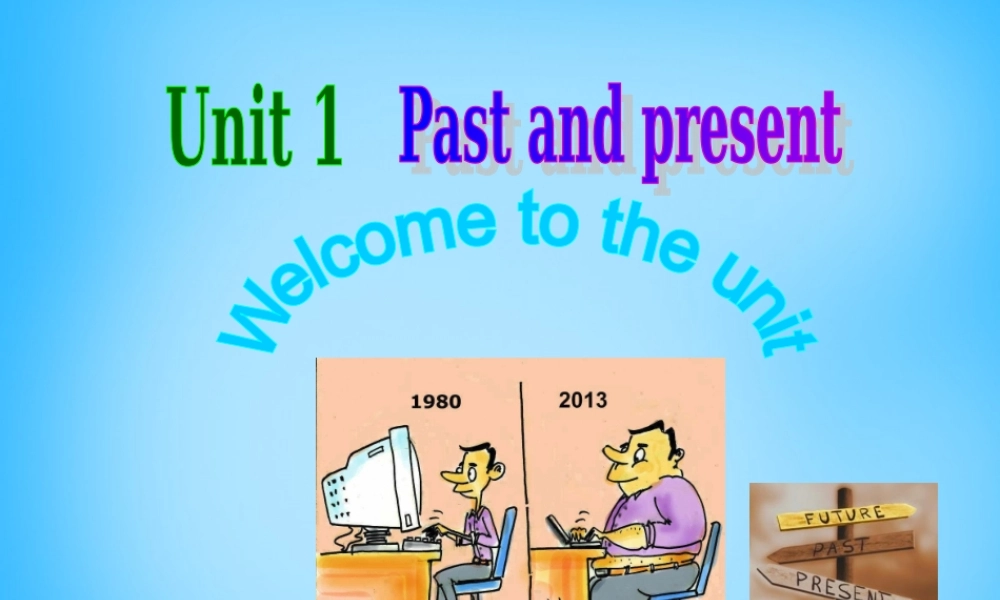 Unit 1 Past and present

Welcome to the unit

1980

2013

FUTURE

PAST

PRESENT